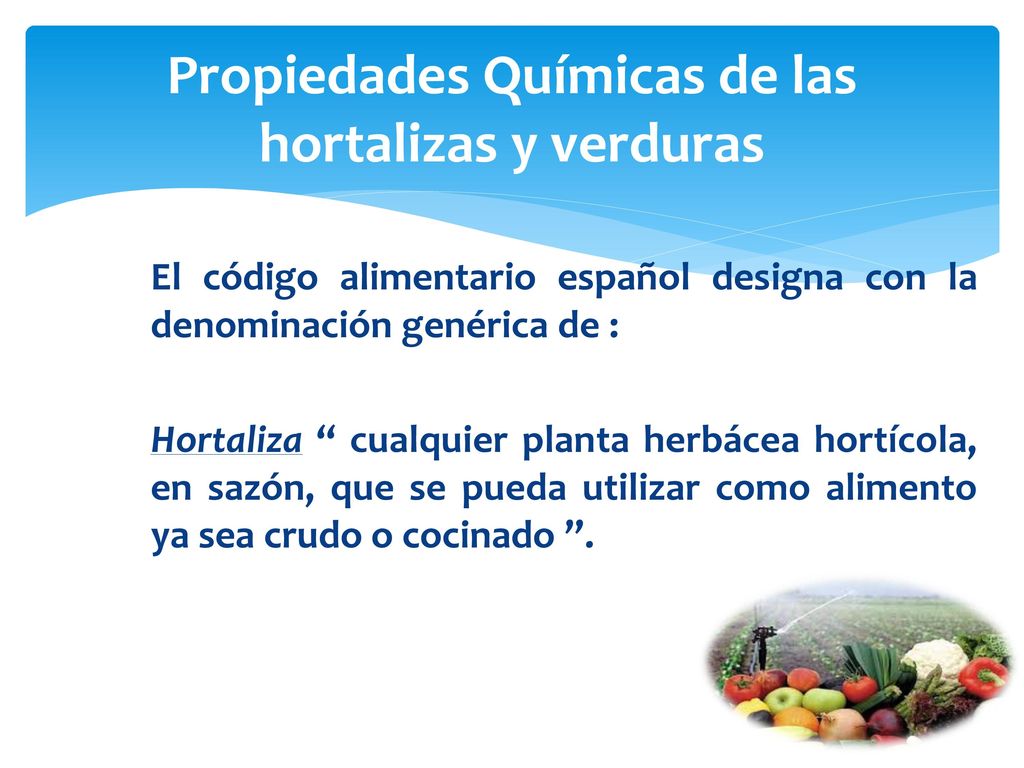 Propiedades Químicas de las hortalizas y verduras

El código alimentario español designa con la denominación genérica de :

Hortaliza “ cualquier planta herbácea hortícola, en sazón, que se pueda utilizar como alimento ya sea crudo o cocinado ”.